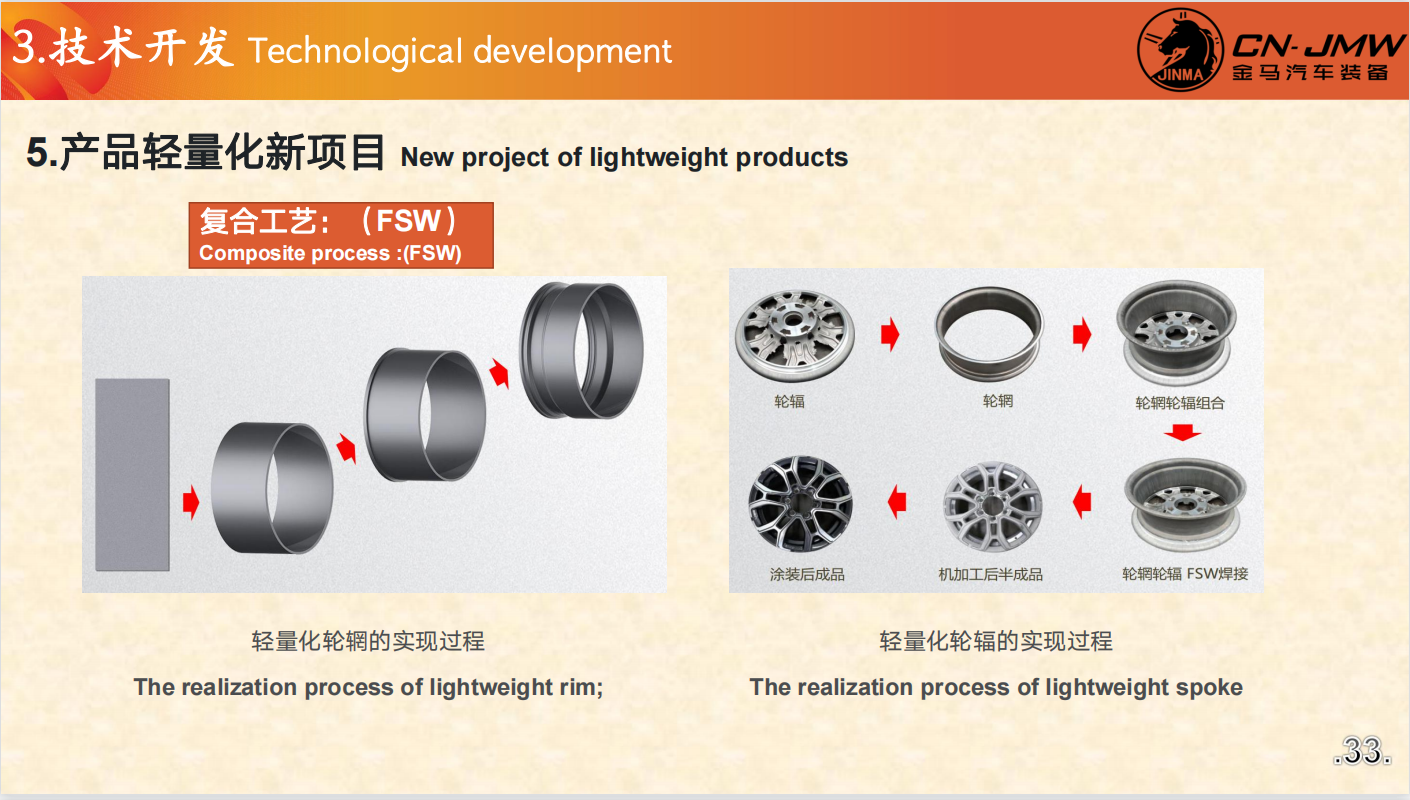 3.技术开发 Technological development

JINMA CN-JMW 金马汽车装备

5.产品轻量化新项目 New project of lightweight products

复合工艺：（FSW）
Composite process :(FSW)

轮辐

轮辋

轮辋轮辐组合

涂装后成品

机加工后半成品

轮辋轮辐 FSW焊接

轻量化轮辋的实现过程

The realization process of lightweight rim;

轻量化轮辐的实现过程

The realization process of lightweight spoke

.33.